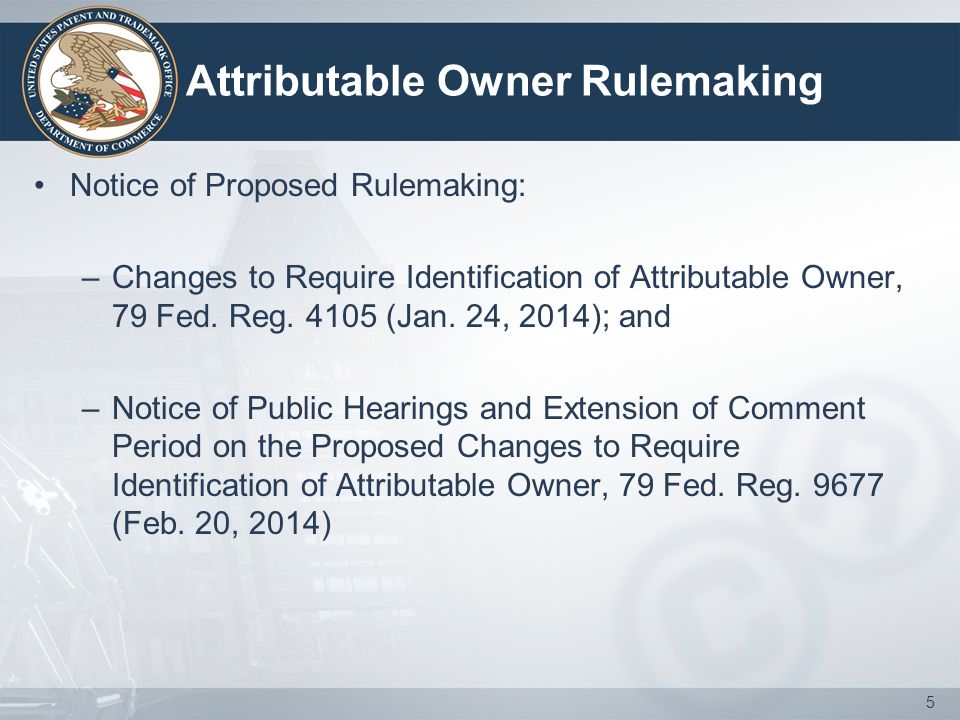 UNITED STATES PATENT AND TRADEMARK OFFICE DEPARTMENT OF COMMERCE

Attributable Owner Rulemaking

• Notice of Proposed Rulemaking:

– Changes to Require Identification of Attributable Owner, 79 Fed. Reg. 4105 (Jan. 24, 2014); and

– Notice of Public Hearings and Extension of Comment Period on the Proposed Changes to Require Identification of Attributable Owner, 79 Fed. Reg. 9677 (Feb. 20, 2014)

5